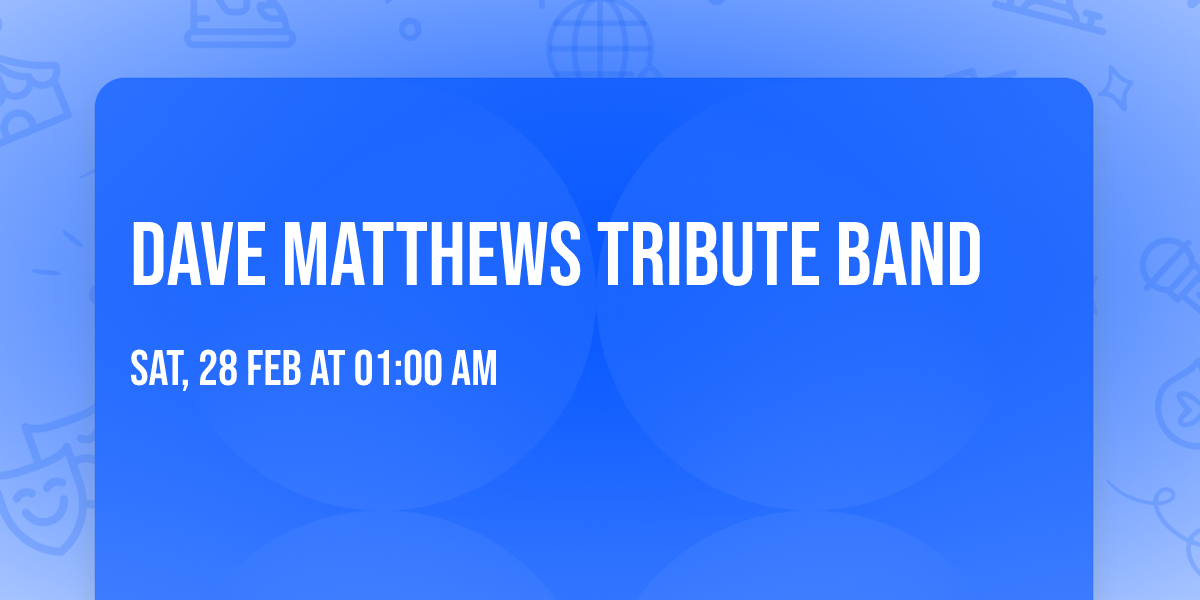 DAVE MATTHEWS TRIBUTE BAND

SAT, 28 FEB AT 01:00 AM